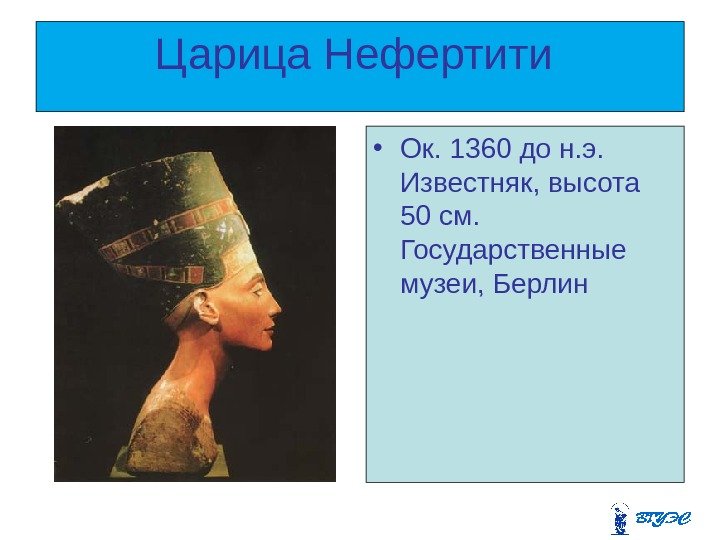 Царица Нефертити

• Ок. 1360 до н.э. Известняк, высота 50 см. Государственные музеи, Берлин

ВГУЭС